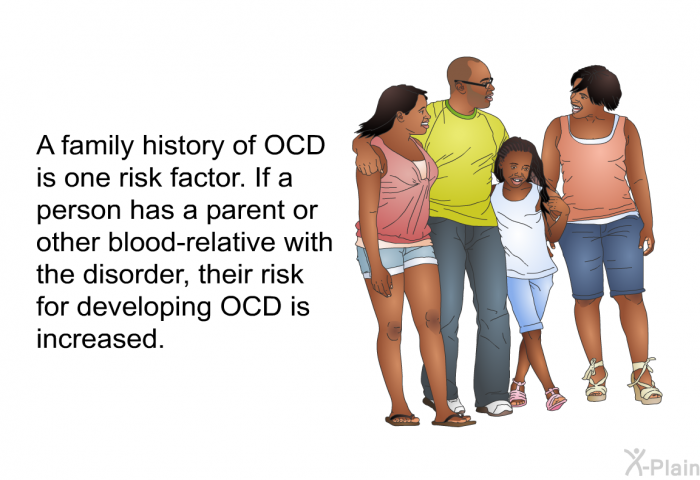 A family history of OCD is one risk factor. If a person has a parent or other blood-relative with the disorder, their risk for developing OCD is increased.

X-Plain